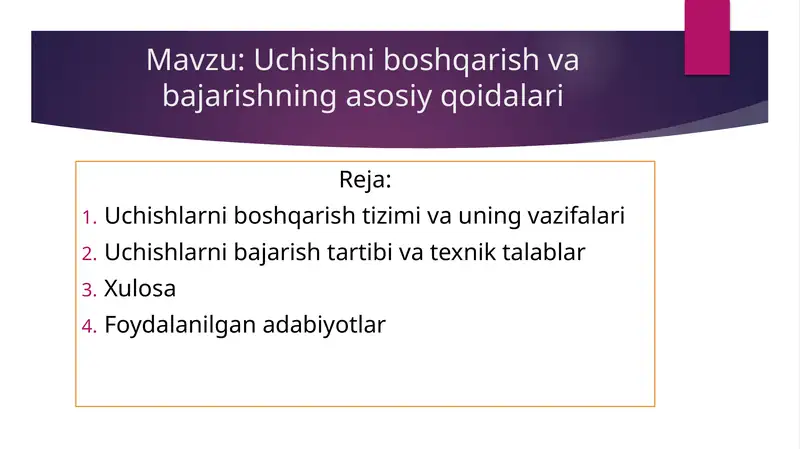 Mavzu: Uchishni boshqarish va bajarishning asosiy qoidalari

Reja:

1. Uchishlarni boshqarish tizimi va uning vazifalari
2. Uchishlarni bajarish tartibi va texnik talablar
3. Xulosa
4. Foydalanilgan adabiyotlar